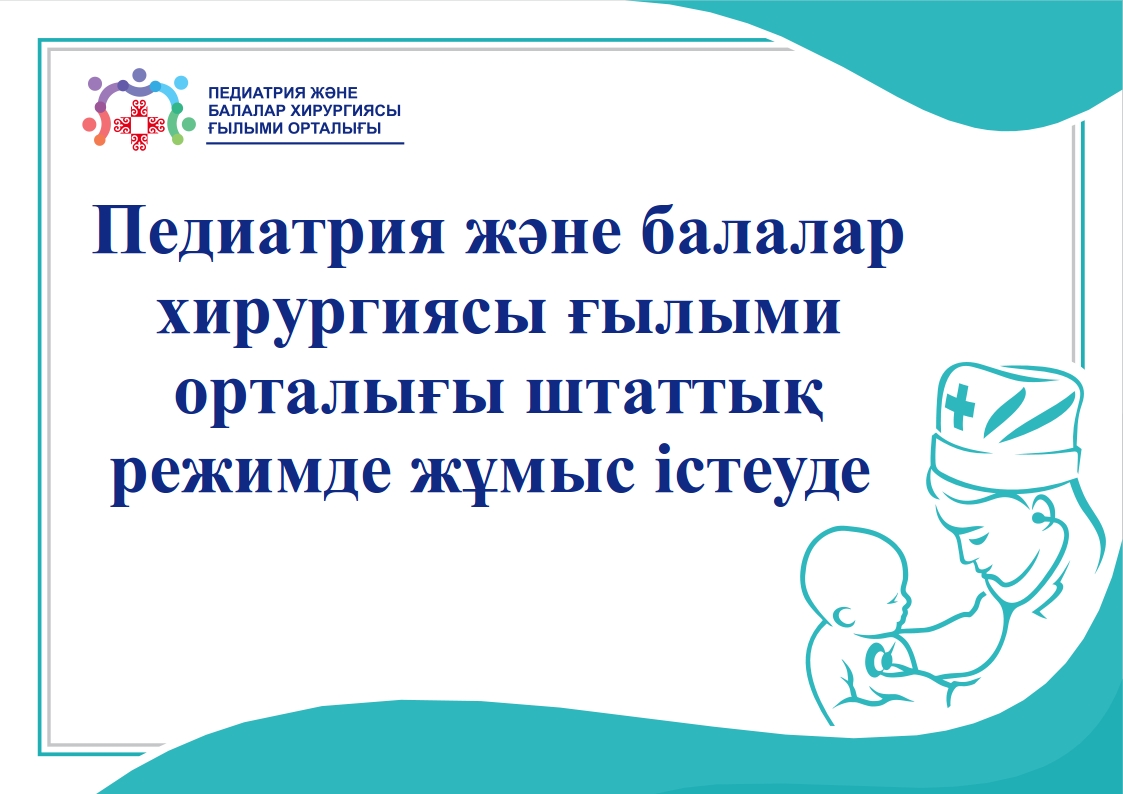 ПЕДИАТРИЯ ЖӘНЕ БАЛАЛАР ХИРУРГИЯСЫ ҒЫЛЫМИ ОРТАЛЫҒЫ

Педиатрия және балалар хирургиясы ғылыми орталығы штаттық режимде жұмыс істеуде